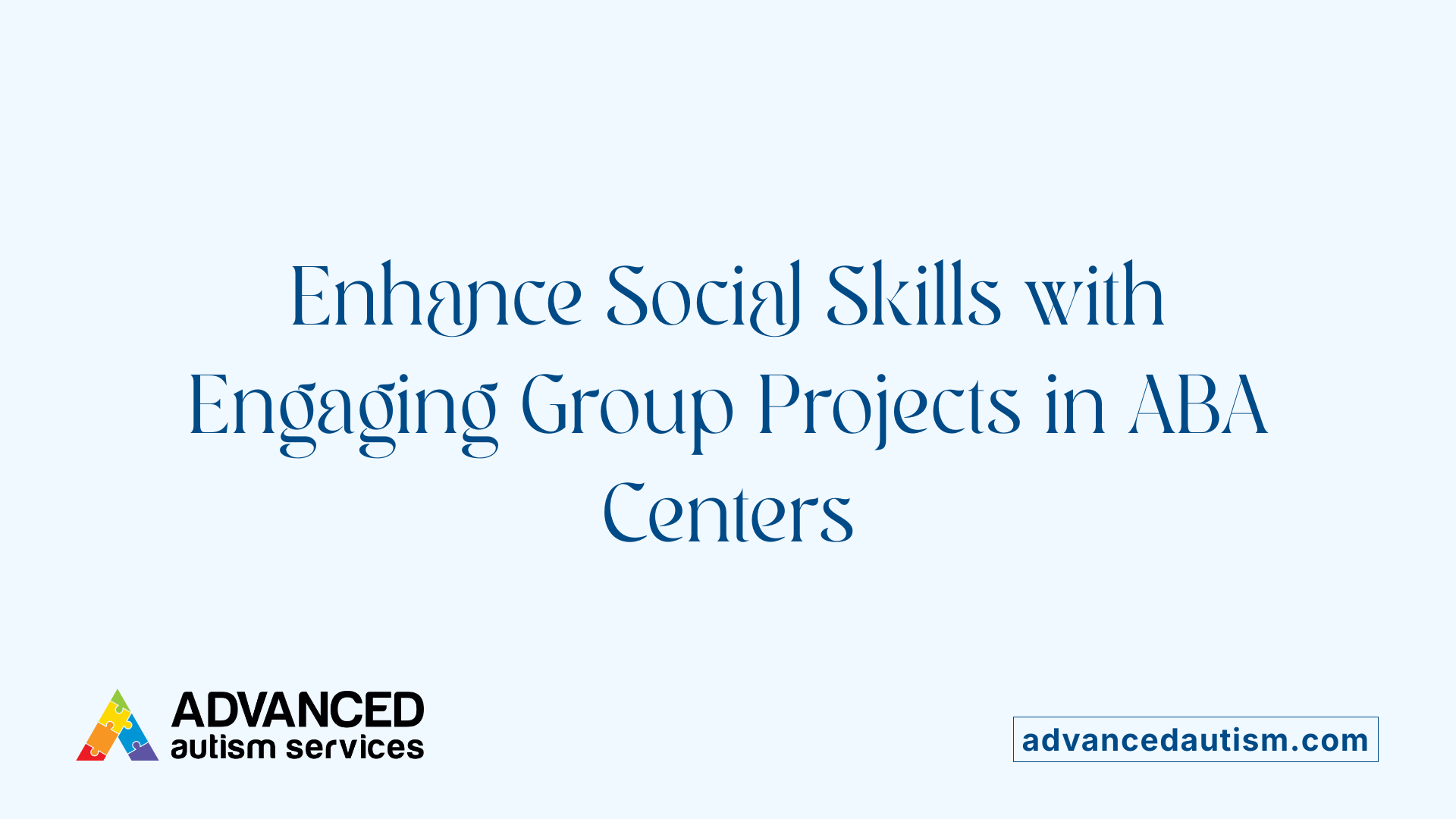 Enhance Social Skills with Engaging Group Projects in ABA Centers

ADVANCED
autism services

advancedautism.com